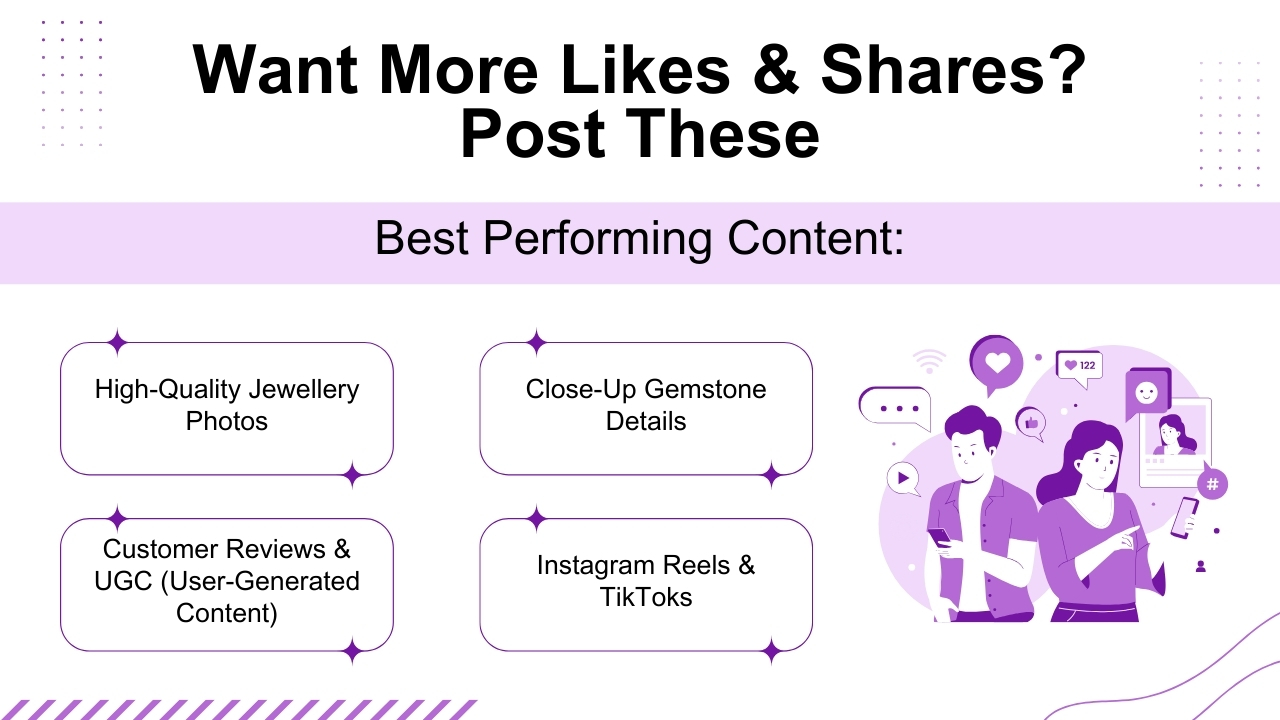 Want More Likes & Shares? Post These

Best Performing Content:

High-Quality Jewellery Photos

Close-Up Gemstone Details

Customer Reviews & UGC (User-Generated Content)

Instagram Reels & TikToks

122

#